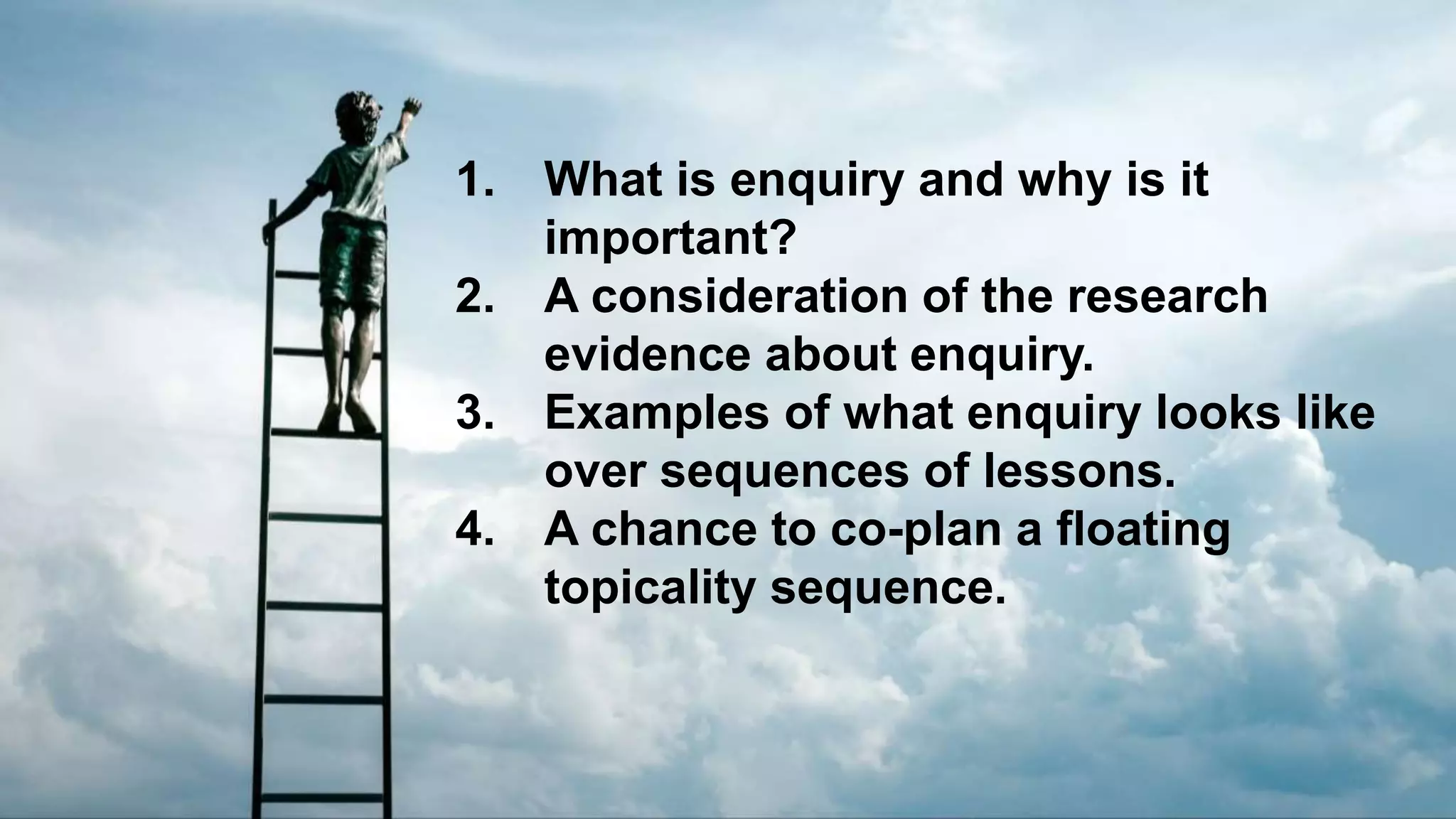 1. What is enquiry and why is it important?
2. A consideration of the research evidence about enquiry.
3. Examples of what enquiry looks like over sequences of lessons.
4. A chance to co-plan a floating topicality sequence.